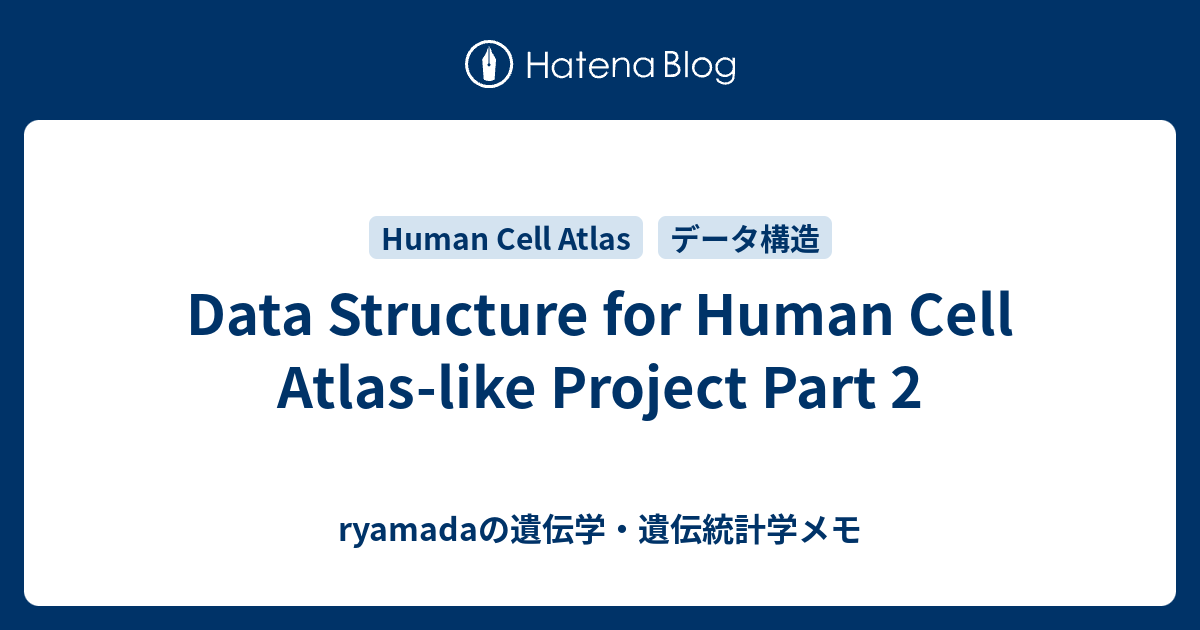 Hatena Blog

Human Cell Atlas

データ構造

Data Structure for Human Cell Atlas-like Project Part 2

ryamadaの遺伝学・遺伝統計学メモ